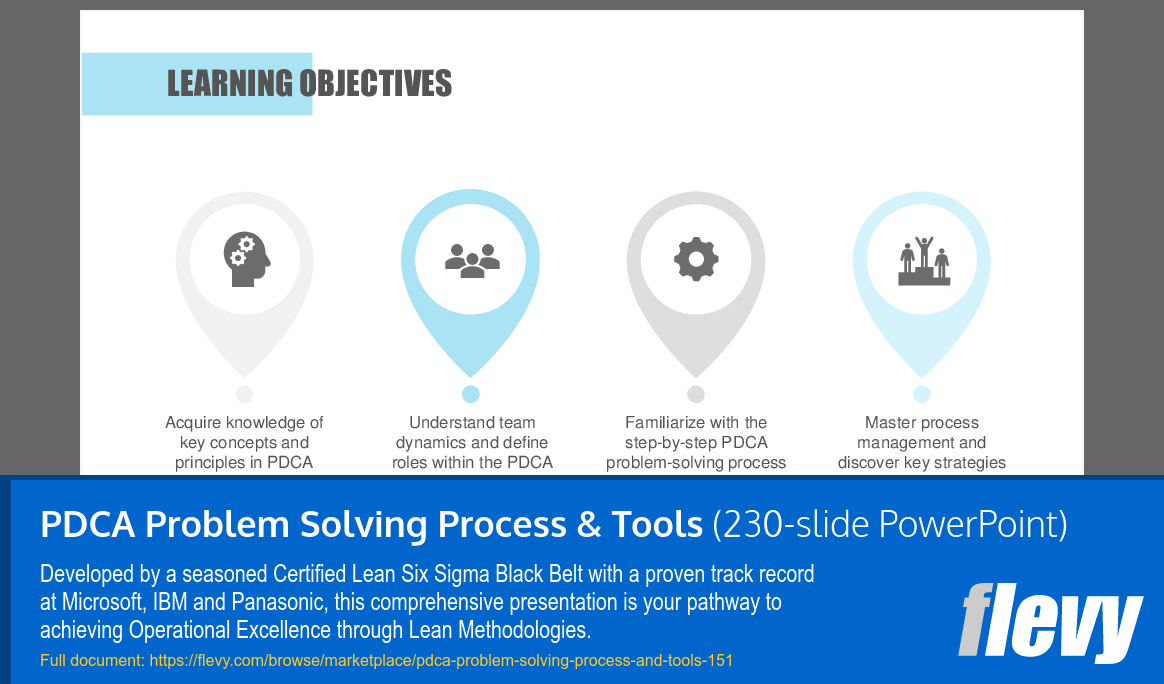 LEARNING OBJECTIVES

Acquire knowledge of key concepts and principles in PDCA

Understand team dynamics and define roles within the PDCA

Familiarize with the step-by-step PDCA problem-solving process

Master process management and discover key strategies

PDCA Problem Solving Process & Tools (230-slide PowerPoint)

Developed by a seasoned Certified Lean Six Sigma Black Belt with a proven track record at Microsoft, IBM and Panasonic, this comprehensive presentation is your pathway to achieving Operational Excellence through Lean Methodologies.

Full document: https://flevy.com/browse/marketplace/pdca-problem-solving-process-and-tools-151

flevy